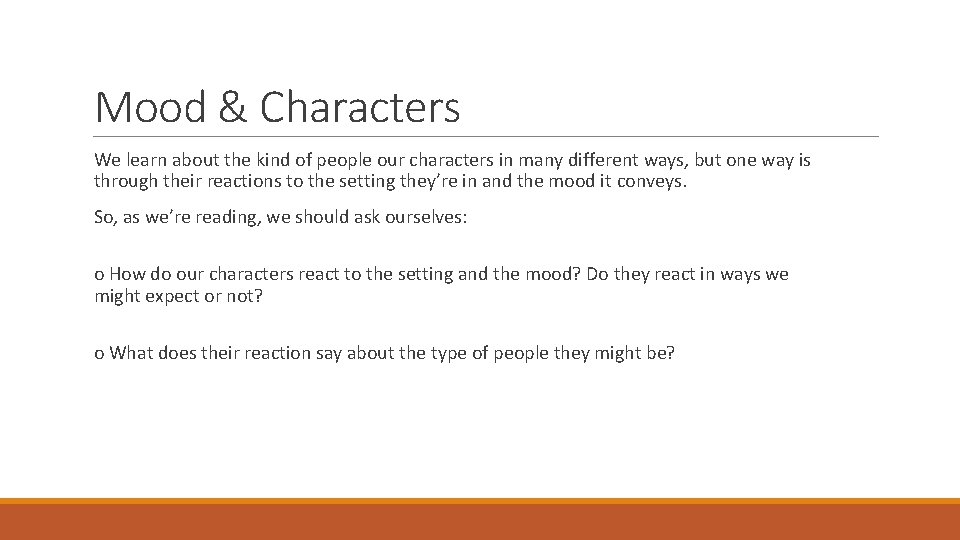 Mood & Characters

We learn about the kind of people our characters in many different ways, but one way is through their reactions to the setting they're in and the mood it conveys.

So, as we're reading, we should ask ourselves:

o How do our characters react to the setting and the mood? Do they react in ways we might expect or not?

o What does their reaction say about the type of people they might be?